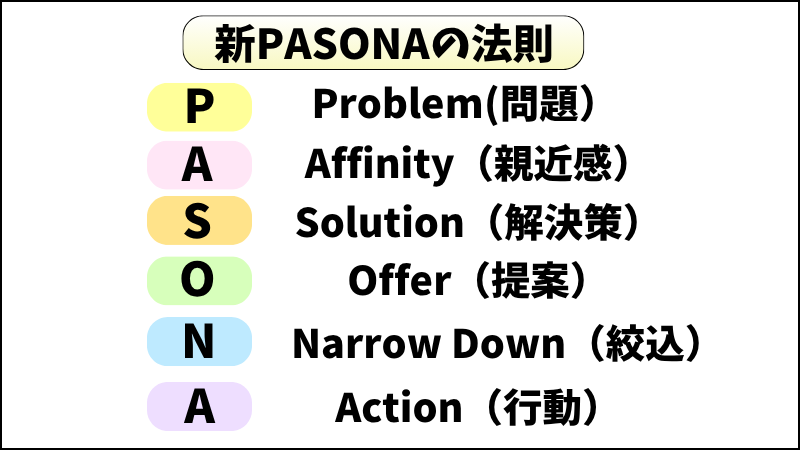 新PASONAの法則

P Problem(問題）

A Affinity（親近感）

S Solution（解決策）

O Offer（提案）

N Narrow Down（絞込）

A Action（行動）